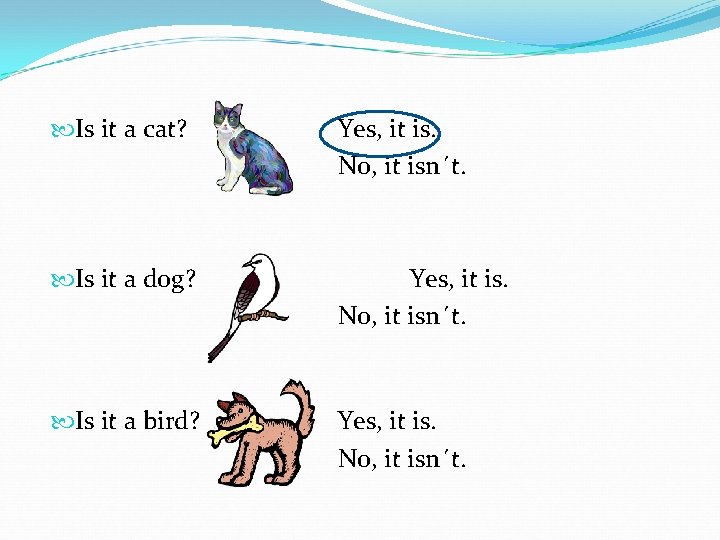 Is it a cat?

Yes, it is.
No, it isn´t.

Is it a dog?

Yes, it is.
No, it isn´t.

Is it a bird?

Yes, it is.
No, it isn´t.